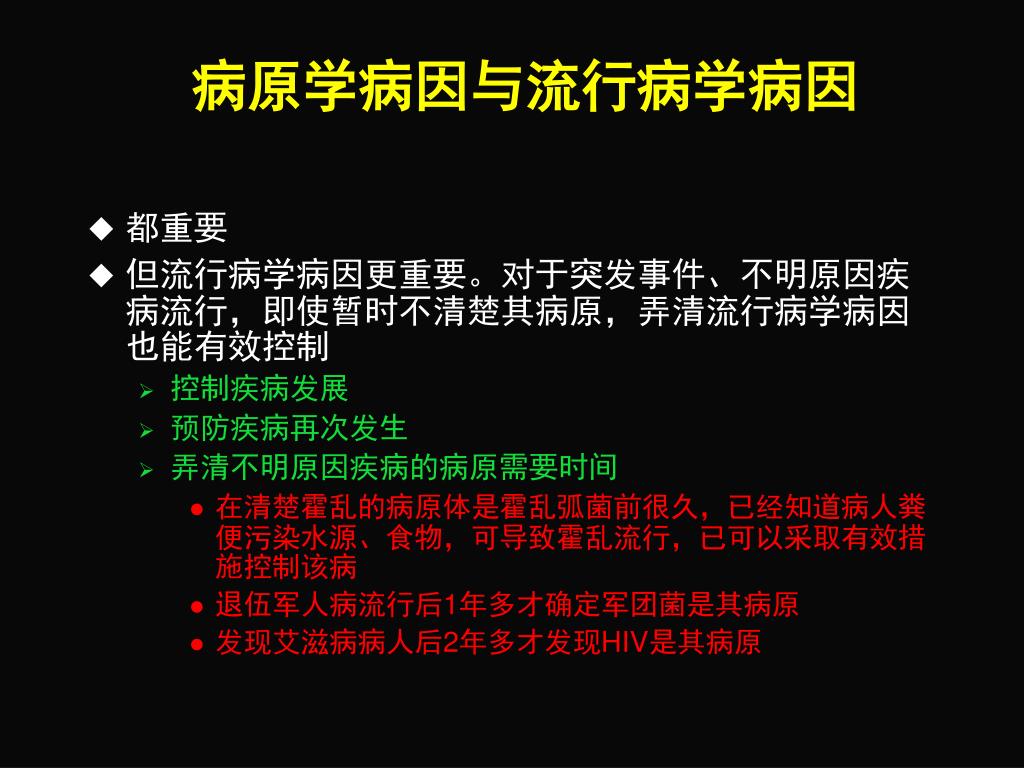 病原学病因与流行病学病因

◆ 都重要
◆ 但流行病学病因更重要。对于突发事件、不明原因疾病流行，即使暂时不清楚其病原，弄清流行病学病因也能有效控制
➢ 控制疾病发展
➢ 预防疾病再次发生
➢ 弄清不明原因疾病的病原需要时间
● 在清楚霍乱的病原体是霍乱弧菌前很久，已经知道病人粪便污染水源、食物，可导致霍乱流行，已可以采取有效措施控制该病
● 退伍军人病流行后1年多才确定军团菌是其病原
● 发现艾滋病病人后2年多才发现HIV是其病原